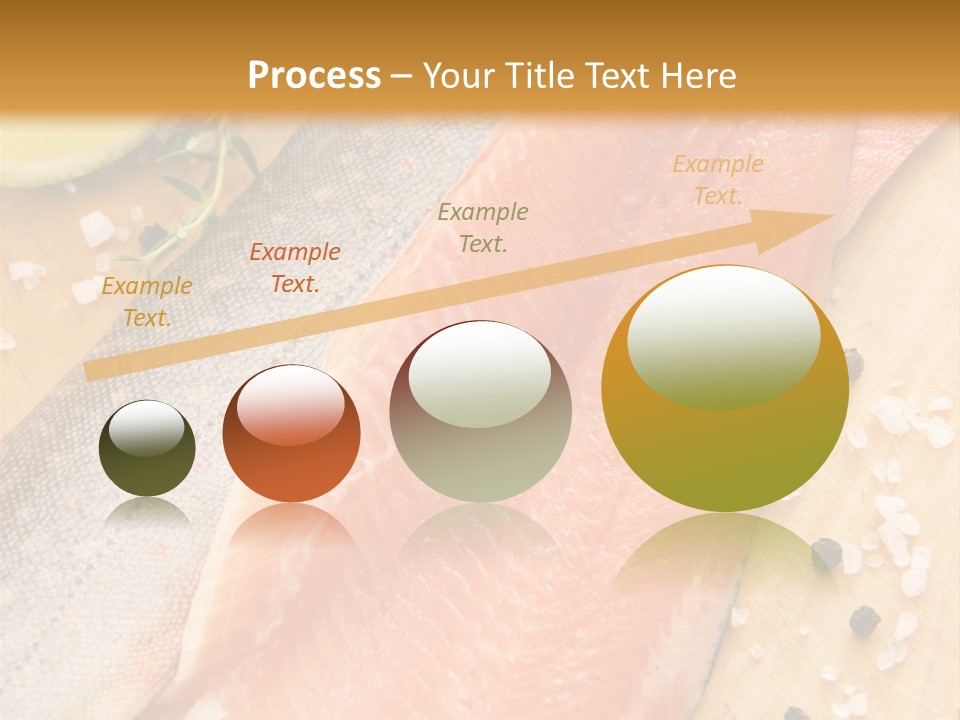 Process – Your Title Text Here

Example Text.

Example Text.

Example Text.

Example Text.